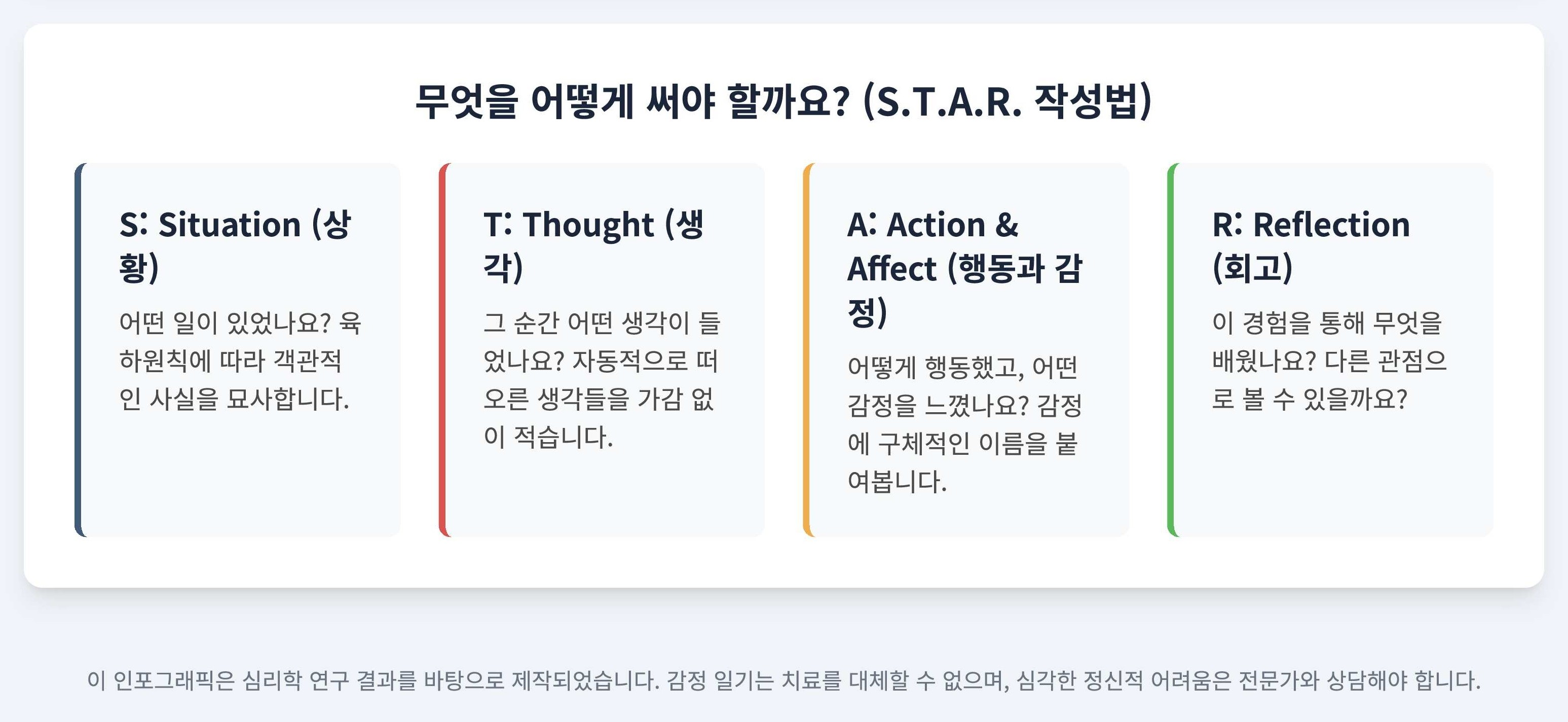 무엇을 어떻게 써야 할까요? (S.T.A.R. 작성법)

S: Situation (상황)

어떤 일이 있었나요? 육하원칙에 따라 객관적인 사실을 묘사합니다.

T: Thought (생각)

그 순간 어떤 생각이 들었나요? 자동적으로 떠오른 생각들을 가감 없이 적습니다.

A: Action & Affect (행동과 감정)

어떻게 행동했고, 어떤 감정을 느꼈나요? 감정에 구체적인 이름을 붙여봅니다.

R: Reflection (회고)

이 경험을 통해 무엇을 배웠나요? 다른 관점으로 볼 수 있을까요?

이 인포그래픽은 심리학 연구 결과를 바탕으로 제작되었습니다. 감정 일기는 치료를 대체할 수 없으며, 심각한 정신적 어려움은 전문가와 상담해야 합니다.